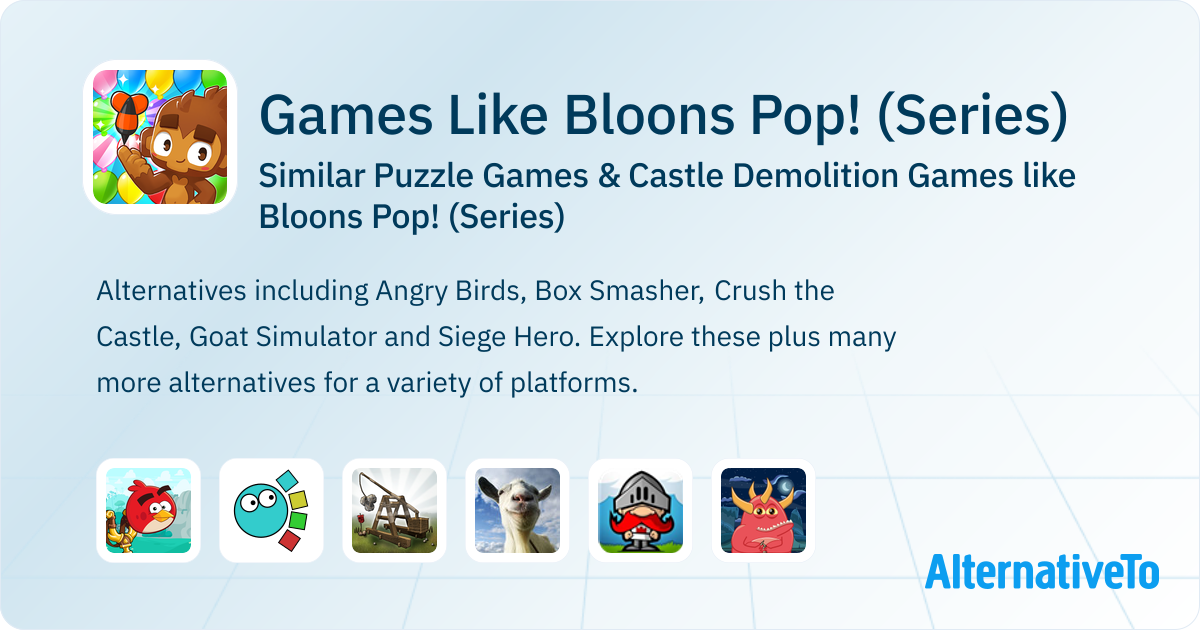 Games Like Bloons Pop! (Series)

Similar Puzzle Games & Castle Demolition Games like Bloons Pop! (Series)

Alternatives including Angry Birds, Box Smasher, Crush the Castle, Goat Simulator and Siege Hero. Explore these plus many more alternatives for a variety of platforms.

AlternativeTo